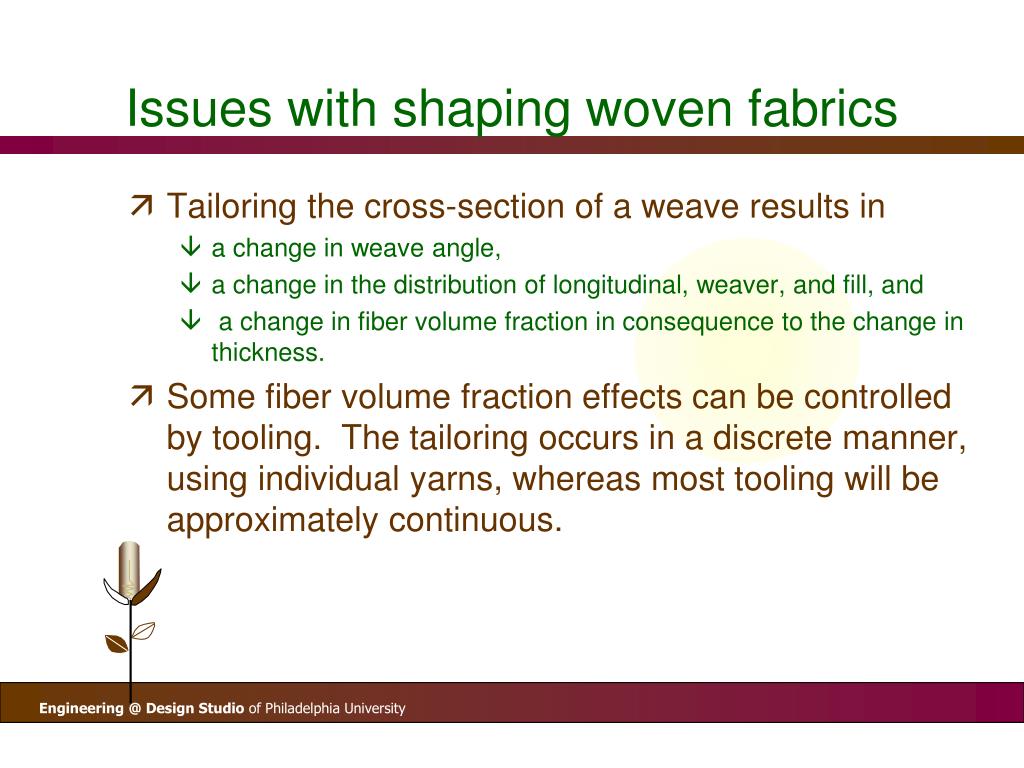 Issues with shaping woven fabrics

↗ Tailoring the cross-section of a weave results in

↓ a change in weave angle,

↓ a change in the distribution of longitudinal, weaver, and fill, and

↓ a change in fiber volume fraction in consequence to the change in thickness.

↗ Some fiber volume fraction effects can be controlled by tooling. The tailoring occurs in a discrete manner, using individual yarns, whereas most tooling will be approximately continuous.

Engineering @ Design Studio of Philadelphia University